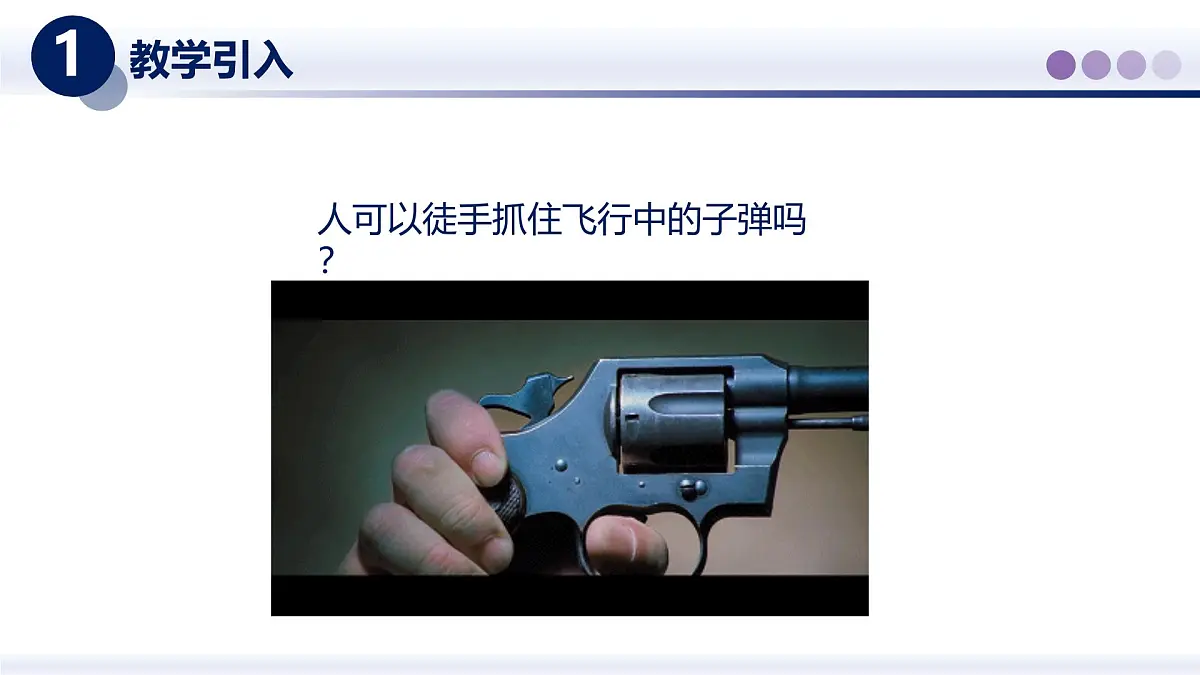 1 教学引入

人可以徒手抓住飞行中的子弹吗？